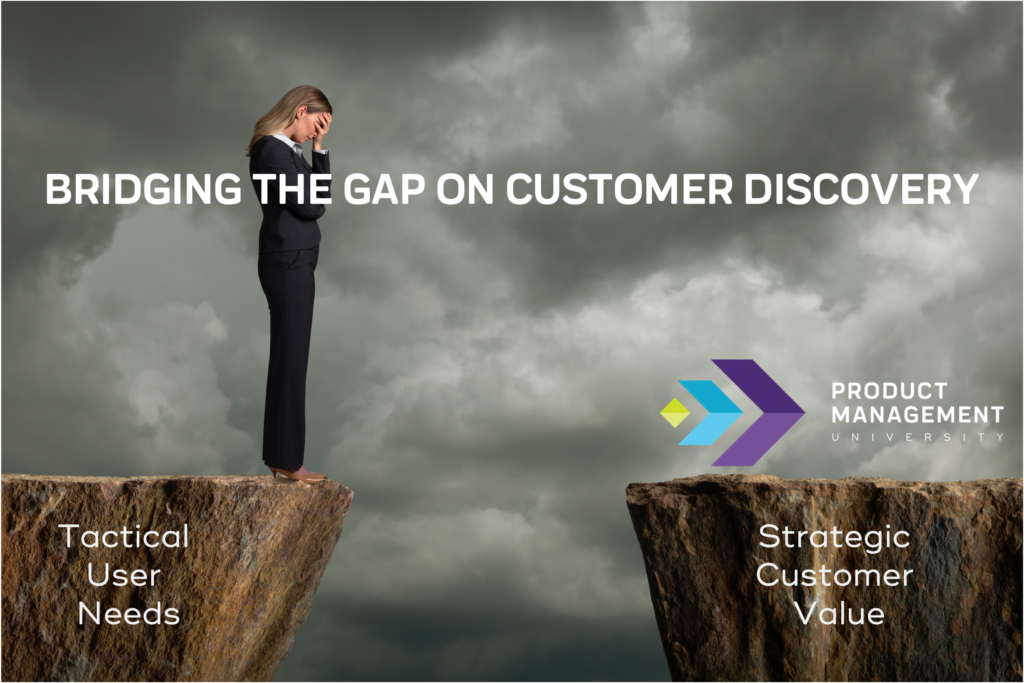 BRIDGING THE GAP ON CUSTOMER DISCOVERY

PRODUCT MANAGEMENT UNIVERSITY

Tactical User Needs

Strategic Customer Value